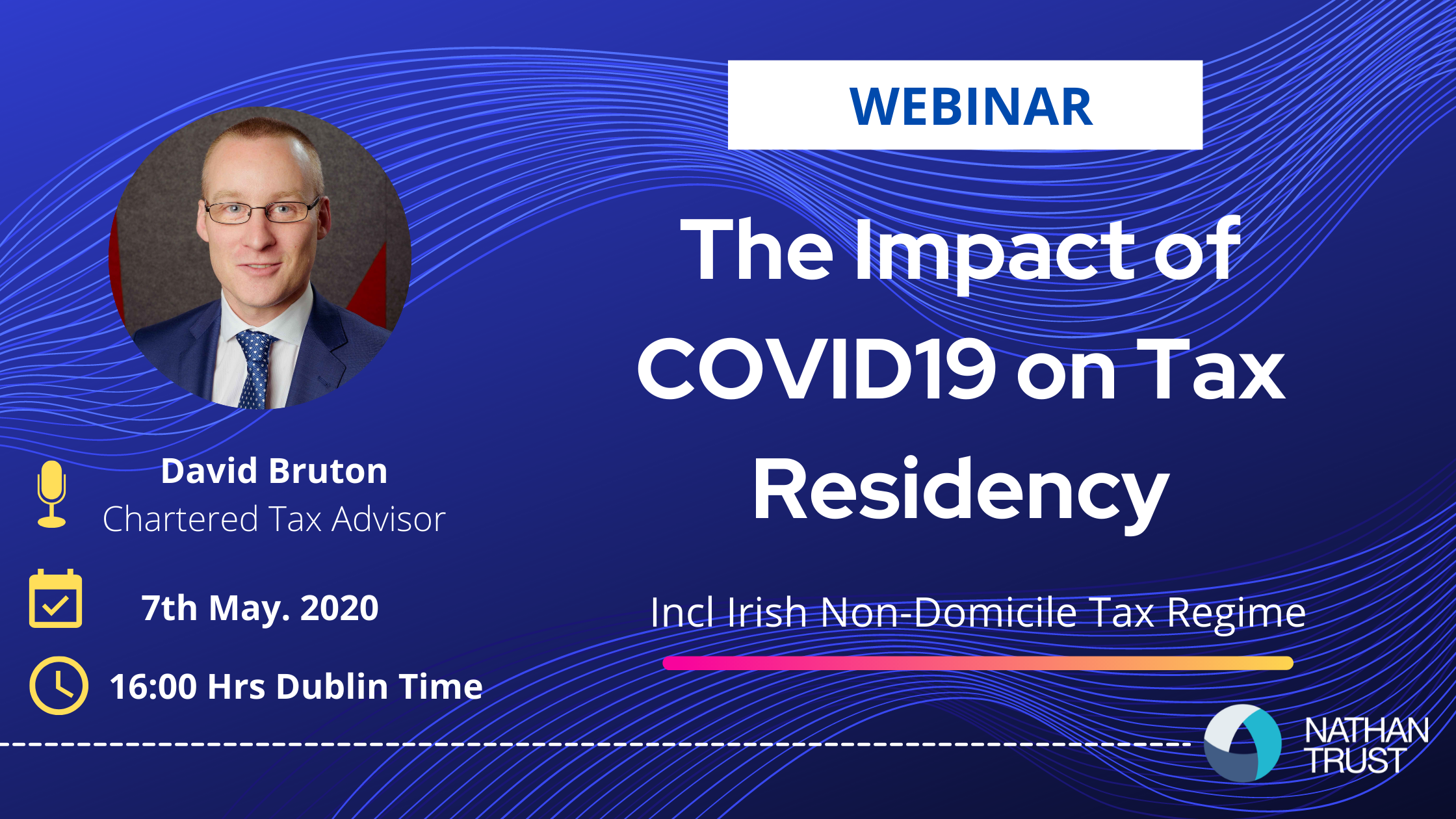 WEBINAR

The Impact of COVID19 on Tax Residency

Incl Irish Non-Domicile Tax Regime

David Bruton
Chartered Tax Advisor

7th May. 2020

16:00 Hrs Dublin Time

NATHAN TRUST